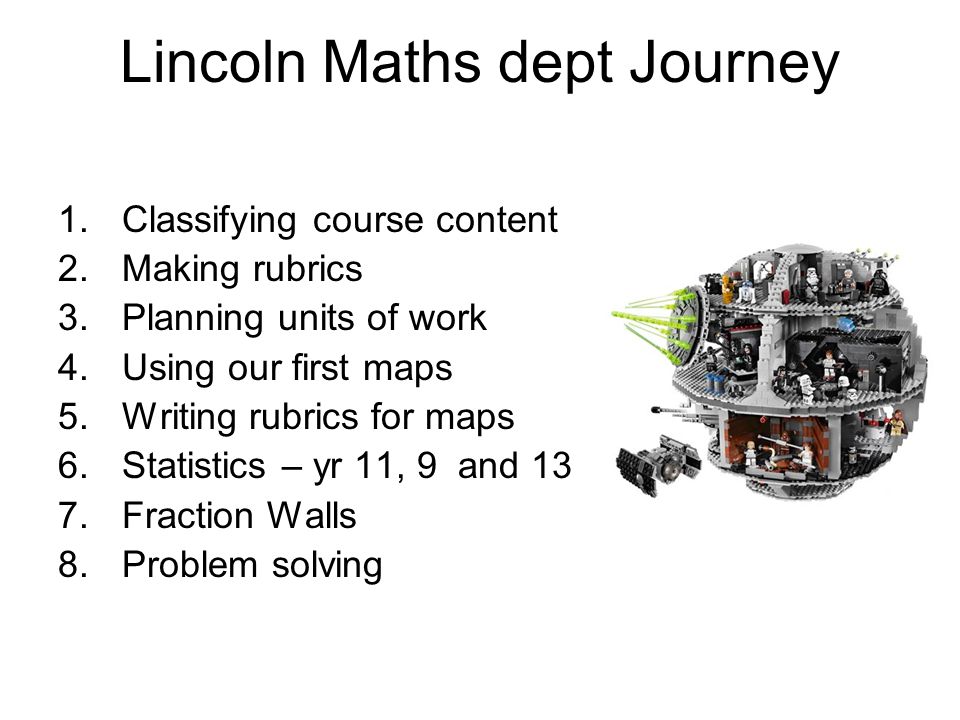 Lincoln Maths dept Journey

1. Classifying course content
2. Making rubrics
3. Planning units of work
4. Using our first maps
5. Writing rubrics for maps
6. Statistics – yr 11, 9 and 13
7. Fraction Walls
8. Problem solving